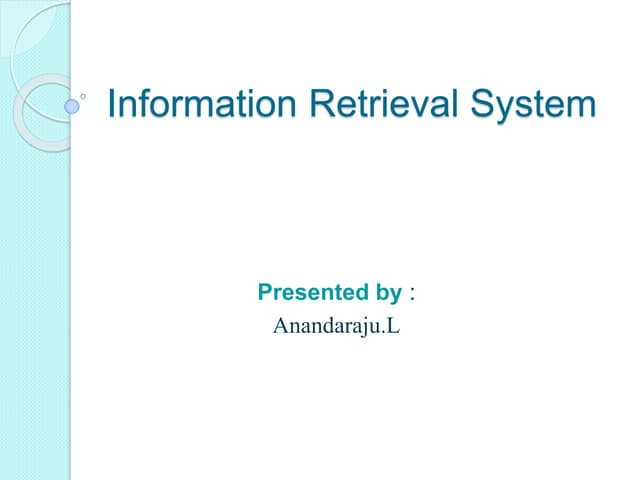 Information Retrieval System

Presented by :
Anandaraju.L